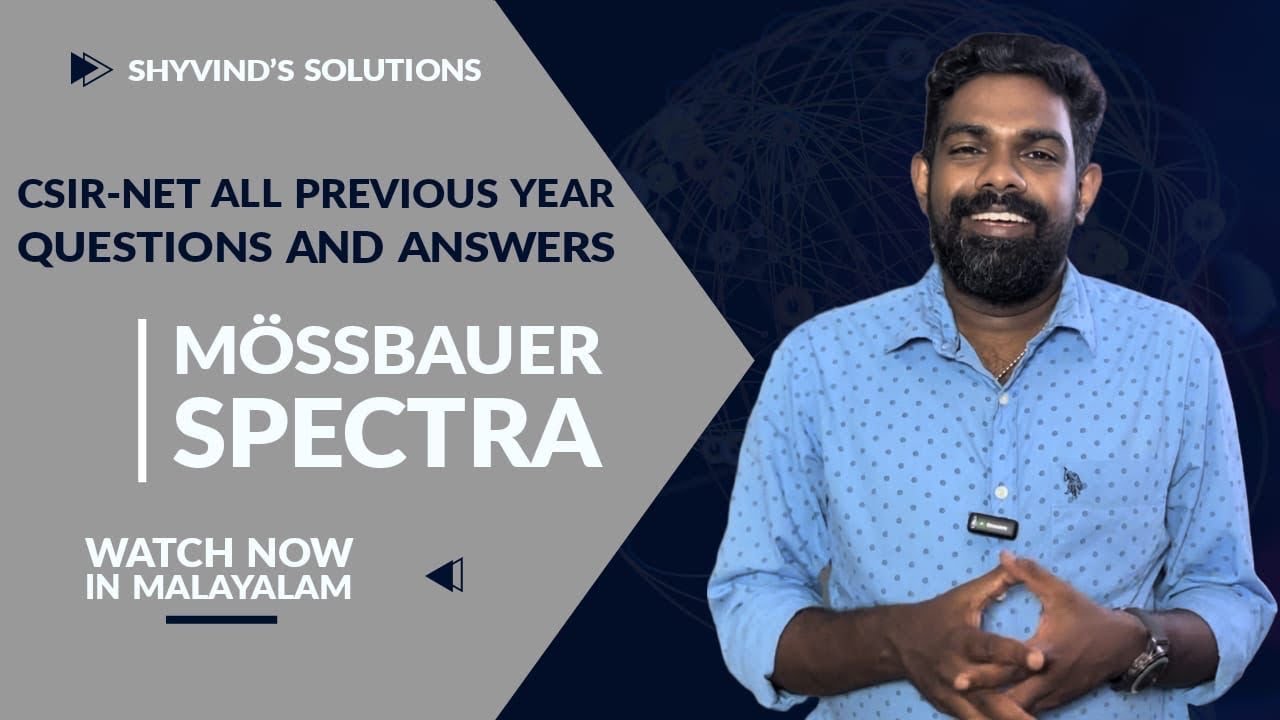 SHYVIND'S SOLUTIONS

CSIR-NET ALL PREVIOUS YEAR QUESTIONS AND ANSWERS

MÖSSBAUER SPECTRA

WATCH NOW IN MALAYALAM